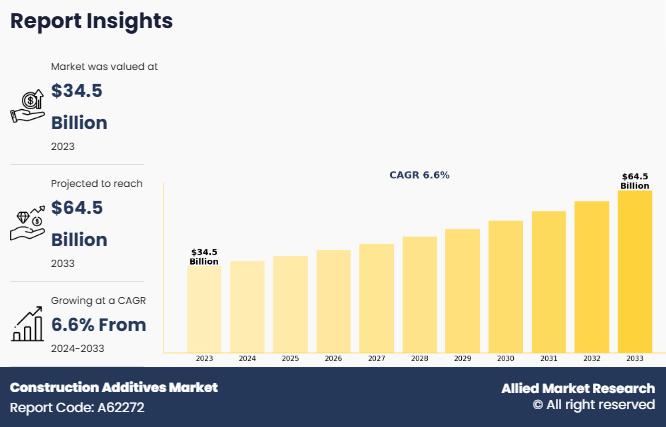 Report Insights

Market was valued at

$34.5 Billion

2023

Projected to reach

$64.5 Billion

2033

Growing at a CAGR

6.6% From

2024-2033

CAGR 6.6%

$34.5 Billion

$64.5 Billion

2023 2024 2025 2026 2027 2028 2029 2030 2031 2032 2033

Construction Additives Market
Report Code: A62272

Allied Market Research
© All right reserved